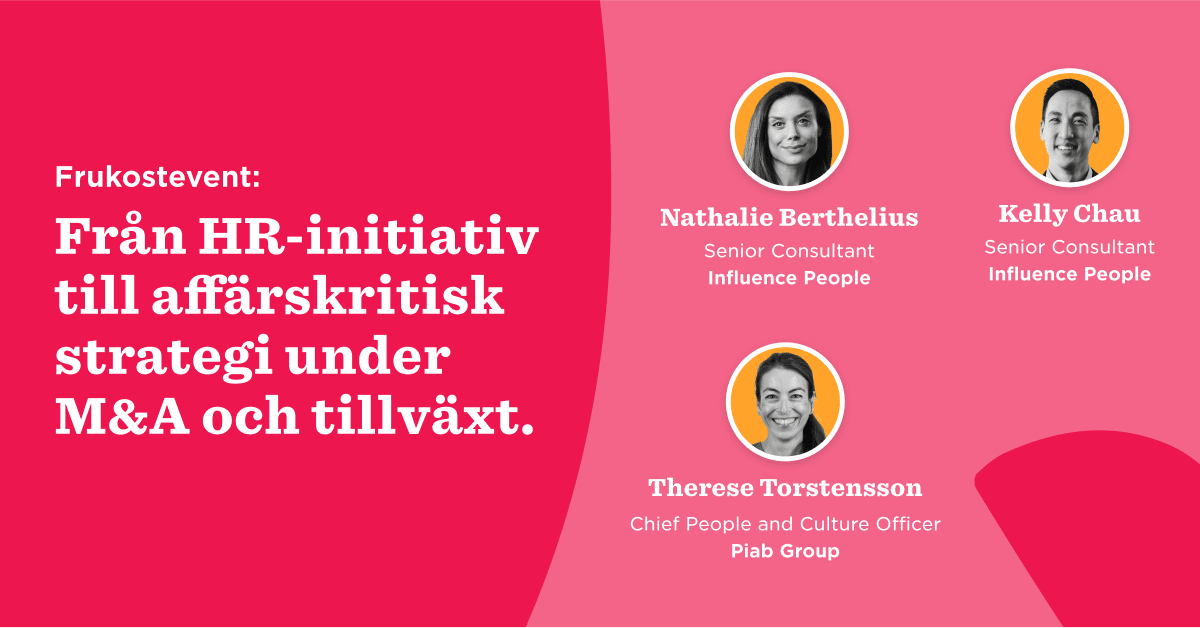 Frukostevent:

Från HR-initiativ till affärskritisk strategi under M&A och tillväxt.

Nathalie Berthelius
Senior Consultant
Influence People

Kelly Chau
Senior Consultant
Influence People

Therese Torstensson
Chief People and Culture Officer
Piab Group